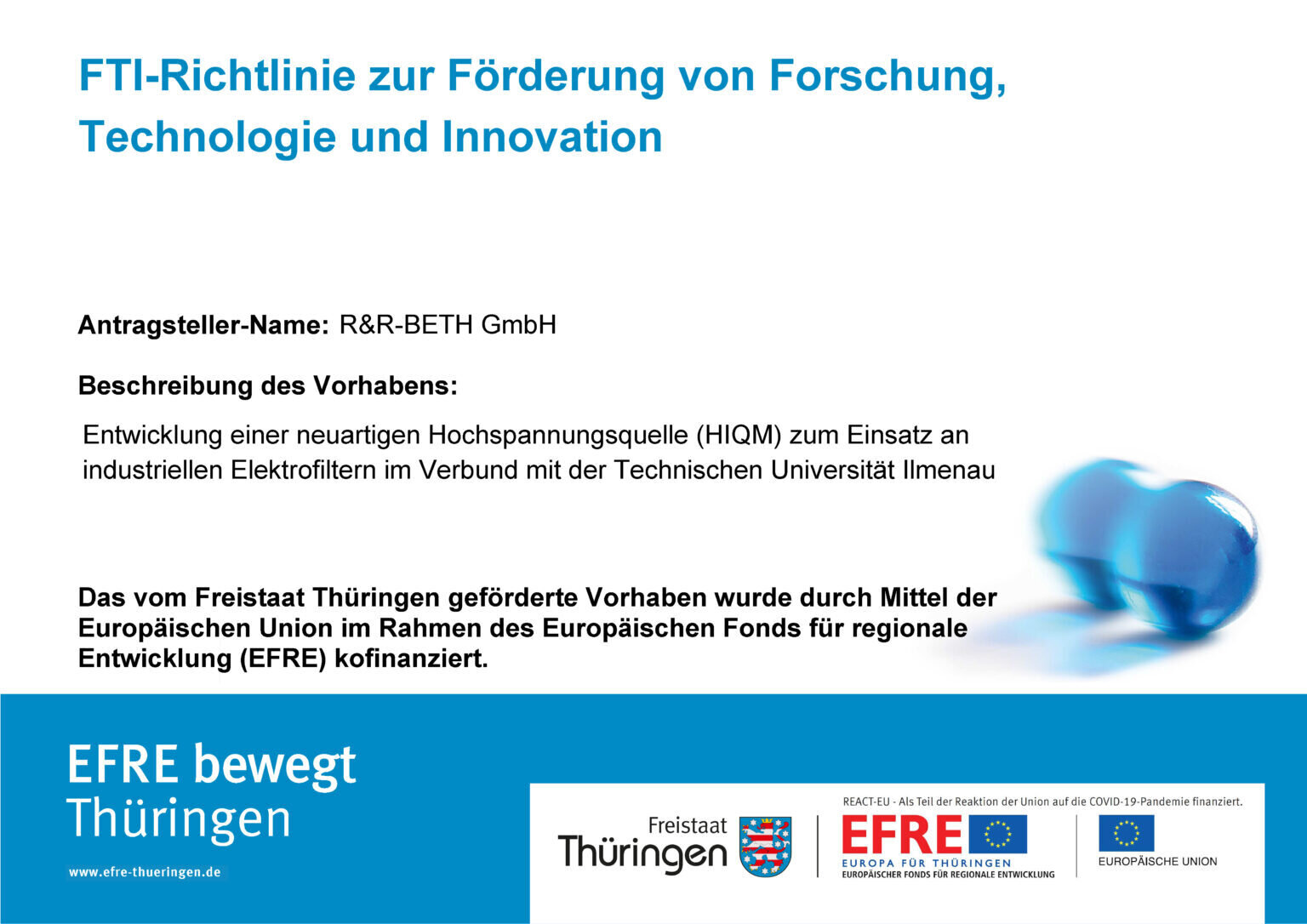 FTI-Richtlinie zur Förderung von Forschung, Technologie und Innovation

Antragsteller-Name: R&R-BETH GmbH

Beschreibung des Vorhabens:

Entwicklung einer neuartigen Hochspannungsquelle (HIQM) zum Einsatz an industriellen Elektrofiltern im Verbund mit der Technischen Universität Ilmenau

Das vom Freistaat Thüringen geförderte Vorhaben wurde durch Mittel der Europäischen Union im Rahmen des Europäischen Fonds für regionale Entwicklung (EFRE) kofinanziert.

EFRE bewegt Thüringen

www.efre-thueringen.de

REACT-EU - Als Teil der Reaktion der Union auf die COVID-19-Pandemie finanziert.

Freistaat Thüringen

EFRE
EUROPA FÜR THÜRINGEN
EUROPÄISCHER FONDS FÜR REGIONALE ENTWICKLUNG

EUROPÄISCHE UNION